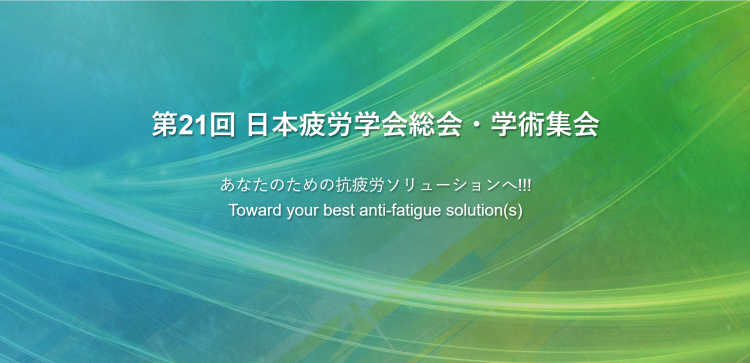 第21回 日本疲労学会総会・学術集会

あなたのための抗疲労ソリューションへ!!!
Toward your best anti-fatigue solution(s)